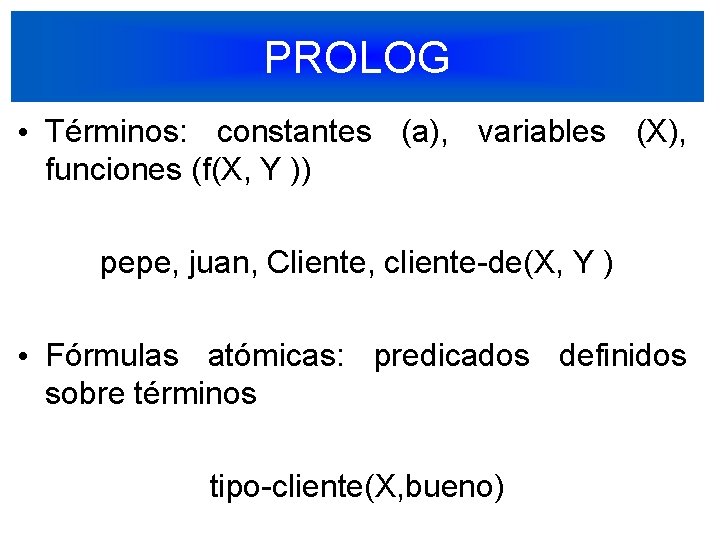 PROLOG

• Términos: constantes (a), variables (X), funciones (f(X, Y ))

pepe, juan, Cliente, cliente-de(X, Y )

• Fórmulas atómicas: predicados definidos sobre términos

tipo-cliente(X,bueno)